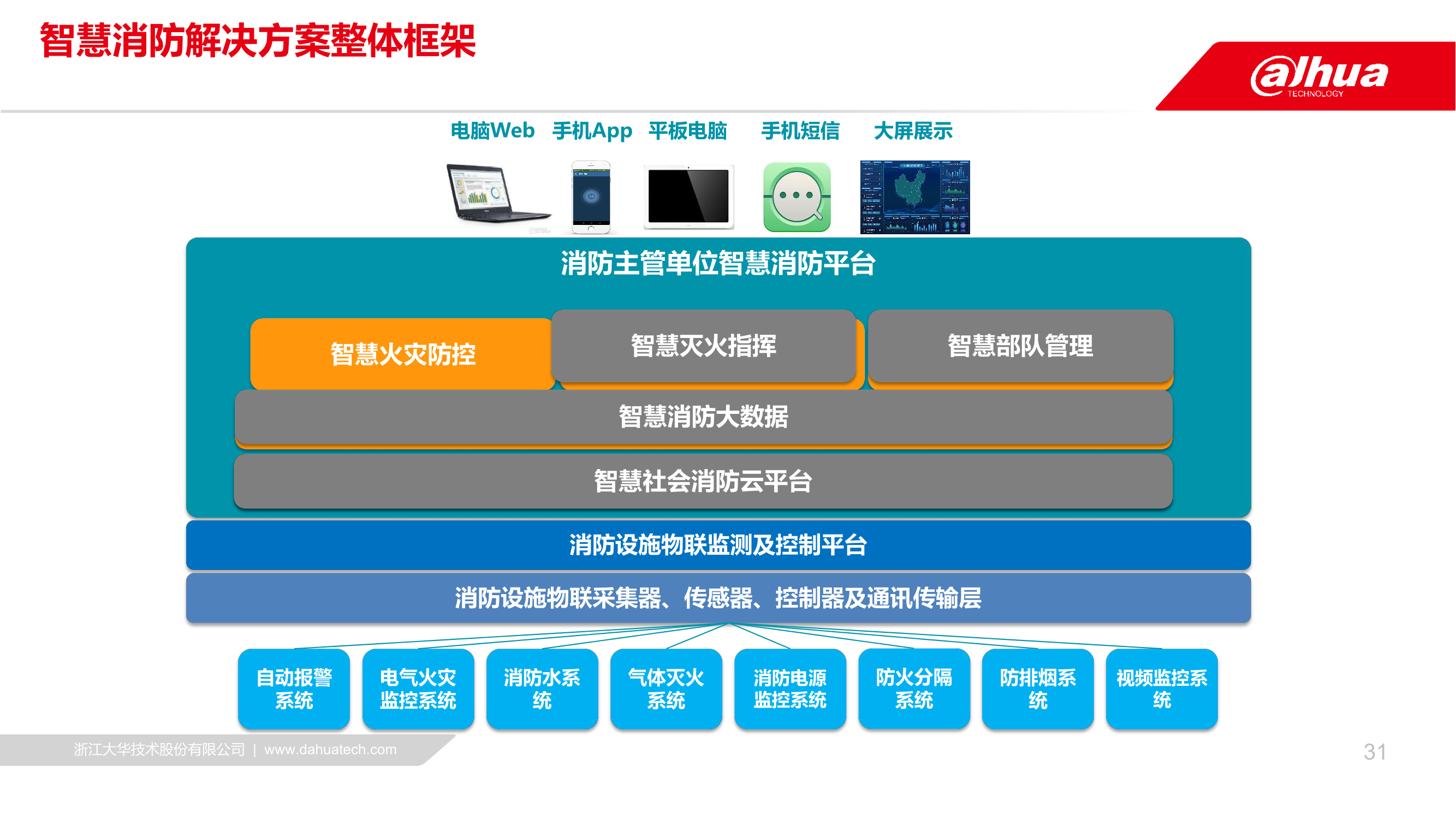 智慧消防解决方案整体框架

alhua TECHNOLOGY

电脑Web 手机App 平板电脑 手机短信 大屏展示

消防主管单位智慧消防平台

智慧火灾防控

智慧灭火指挥

智慧部队管理

智慧消防大数据

智慧社会消防云平台

消防设施物联监测及控制平台

消防设施物联采集器、传感器、控制器及通讯传输层

自动报警系统

电气火灾监控系统

消防水系统

气体灭火系统

消防电源监控系统

防火分隔系统

防排烟系统

视频监控系统

浙江大华技术股份有限公司 | www.dahuatech.com

31